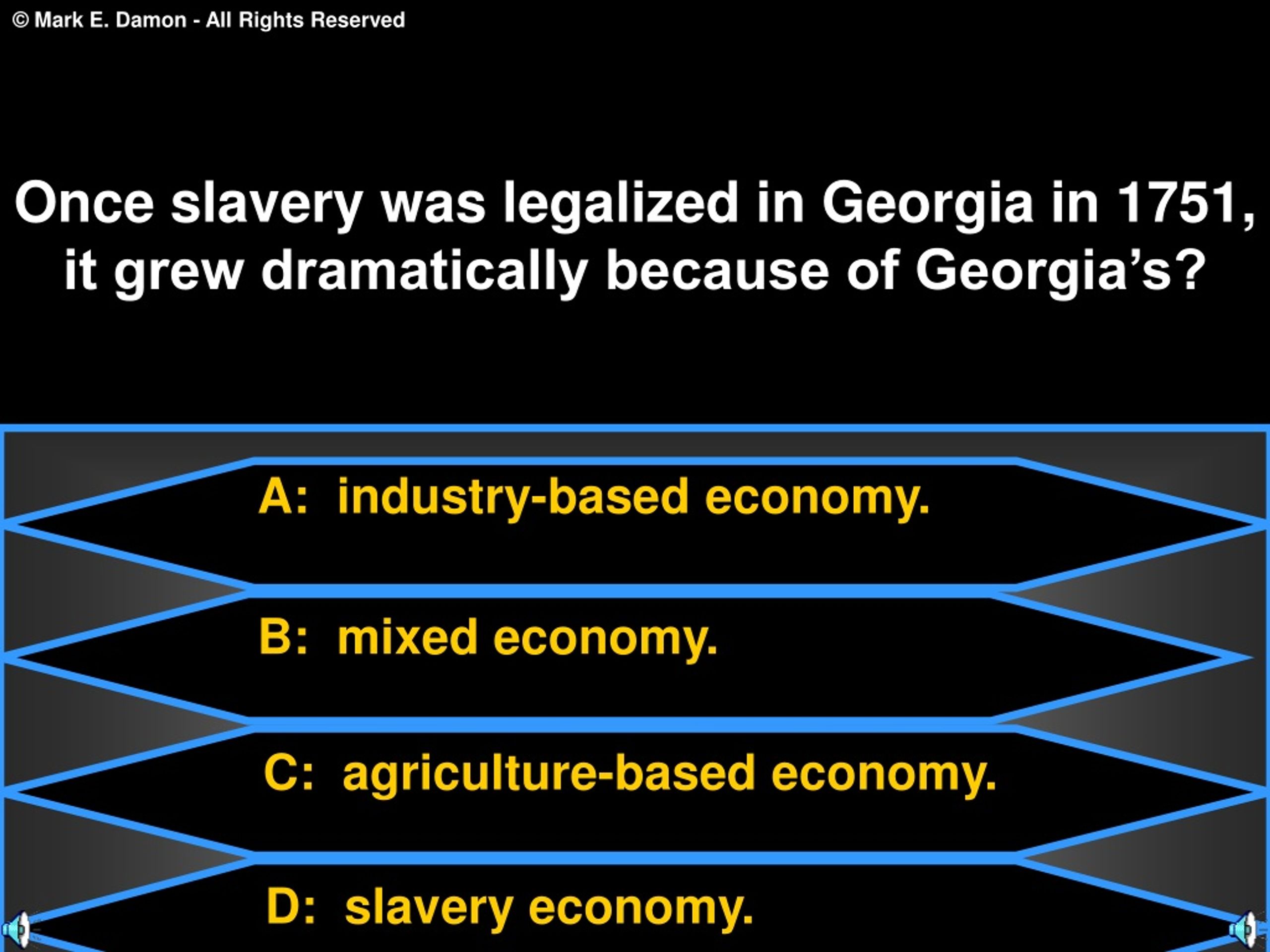 © Mark E. Damon - All Rights Reserved

Once slavery was legalized in Georgia in 1751, it grew dramatically because of Georgia's?

A: industry-based economy.

B: mixed economy.

C: agriculture-based economy.

D: slavery economy.